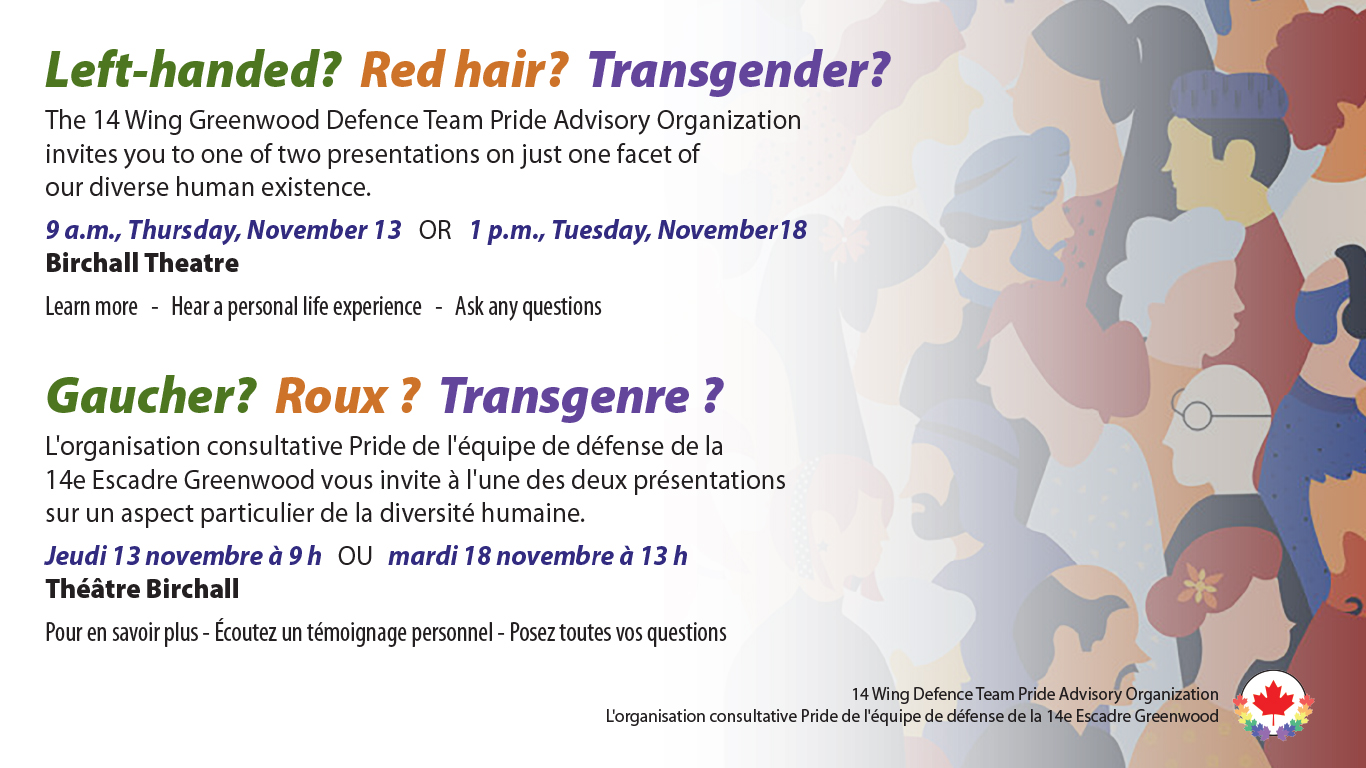 Left-handed? Red hair? Transgender?

The 14 Wing Greenwood Defence Team Pride Advisory Organization invites you to one of two presentations on just one facet of our diverse human existence.

9 a.m., Thursday, November 13 OR 1 p.m., Tuesday, November18
Birchall Theatre

Learn more - Hear a personal life experience - Ask any questions

Gaucher? Roux ? Transgenre ?

L'organisation consultative Pride de l'équipe de défense de la 14e Escadre Greenwood vous invite à l'une des deux présentations sur un aspect particulier de la diversité humaine.

Jeudi 13 novembre à 9 h OU mardi 18 novembre à 13 h
Théâtre Birchall

Pour en savoir plus - Écoutez un témoignage personnel - Posez toutes vos questions

14 Wing Defence Team Pride Advisory Organization
L'organisation consultative Pride de l'équipe de défense de la 14e Escadre Greenwood